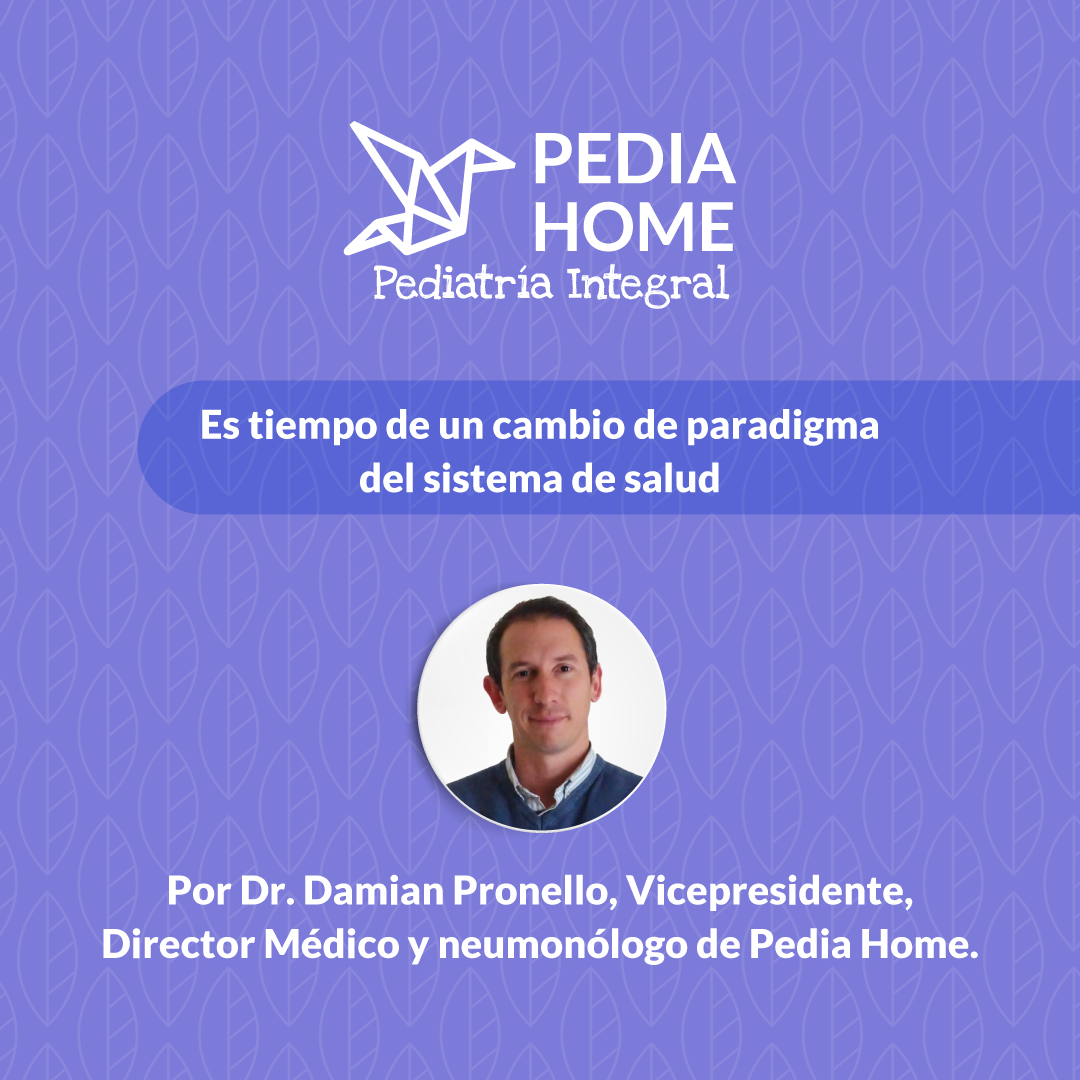 PEDIA HOME
Pediatría Integral

Es tiempo de un cambio de paradigma del sistema de salud

Por Dr. Damian Pronello, Vicepresidente, Director Médico y neumonólogo de Pedia Home.